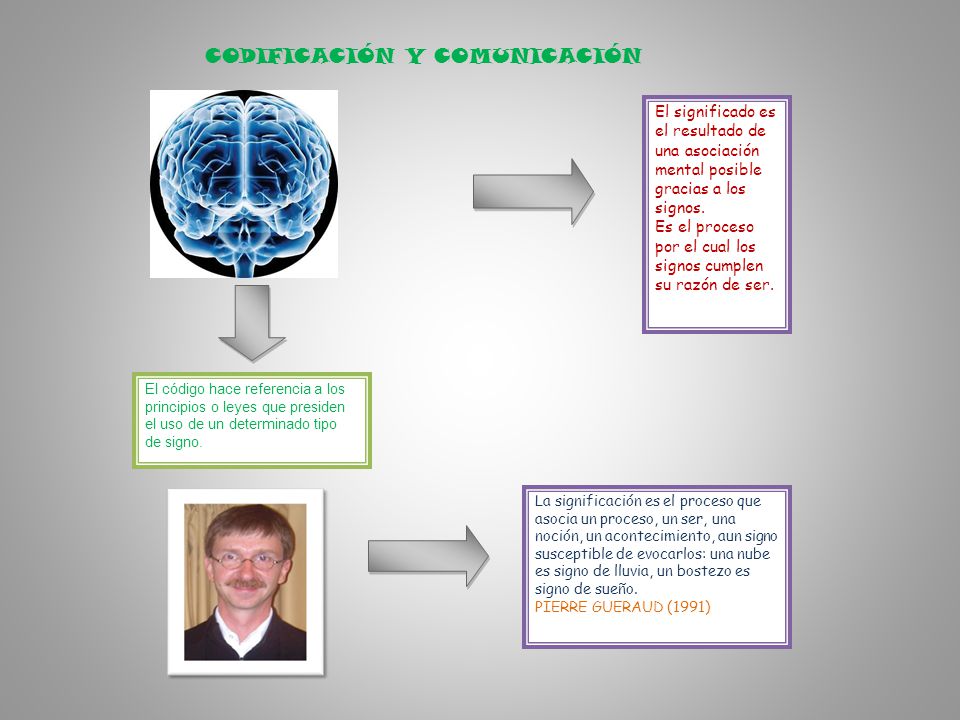 CODIFICACIÓN Y COMUNICACIÓN

El significado es el resultado de una asociación mental posible gracias a los signos.
Es el proceso por el cual los signos cumplen su razón de ser.

El código hace referencia a los principios o leyes que presiden el uso de un determinado tipo de signo.

La significación es el proceso que asocia un proceso, un ser, una noción, un acontecimiento, aun signo susceptible de evocarlos: una nube es signo de lluvia, un bostezo es signo de sueño.
PIERRE GUERAUD (1991)